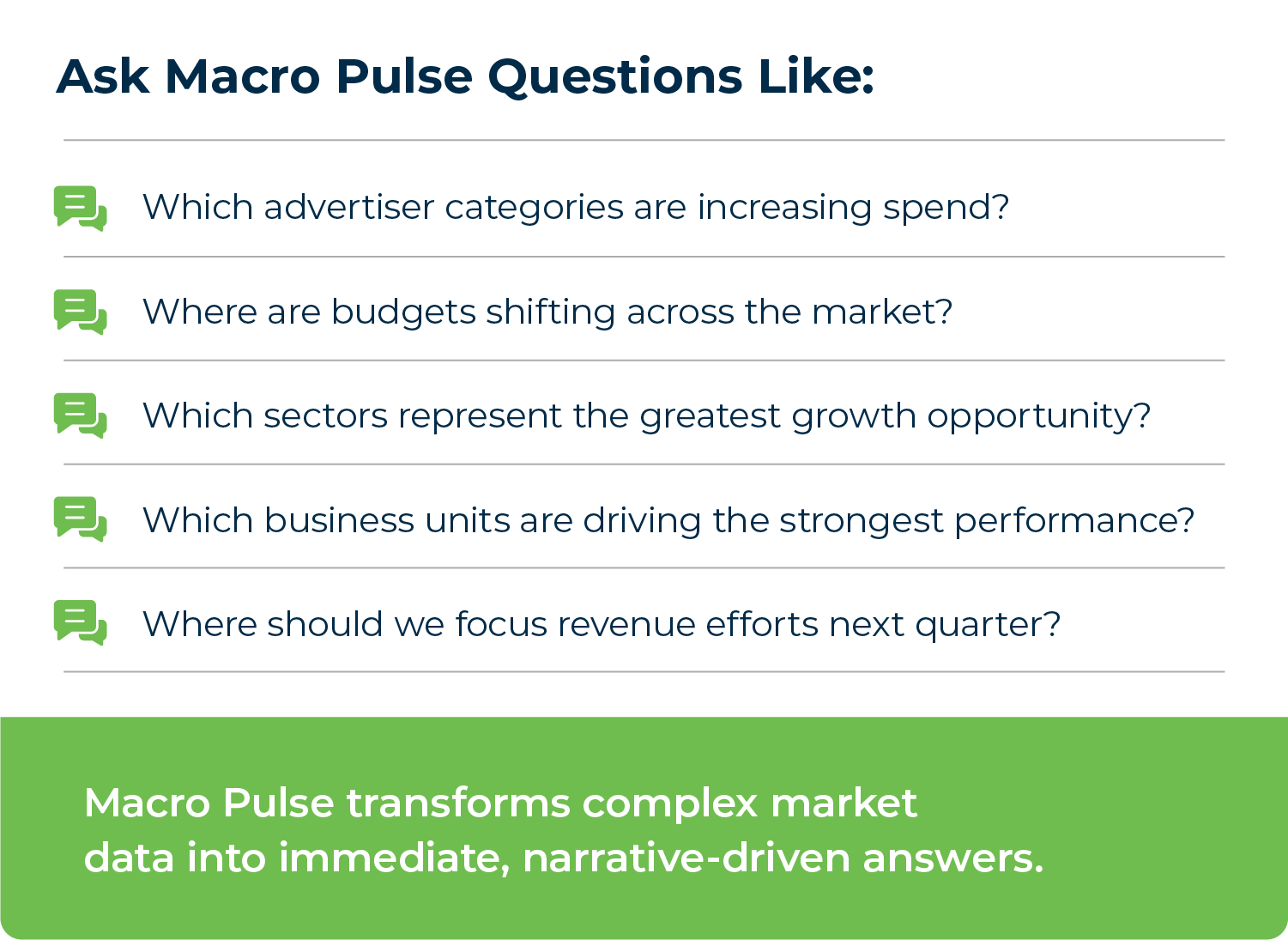 Ask Macro Pulse Questions Like:

Which advertiser categories are increasing spend?

Where are budgets shifting across the market?

Which sectors represent the greatest growth opportunity?

Which business units are driving the strongest performance?

Where should we focus revenue efforts next quarter?

Macro Pulse transforms complex market data into immediate, narrative-driven answers.